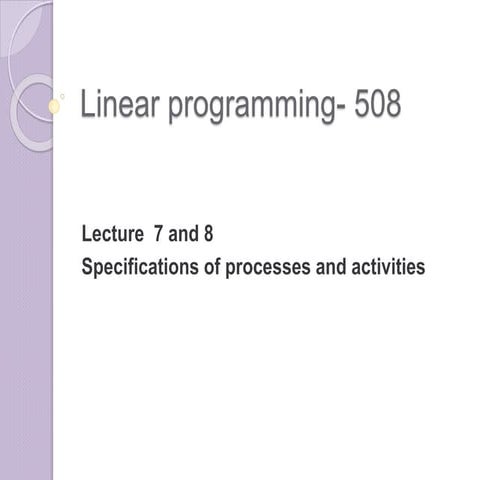 Linear programming- 508

Lecture 7 and 8
Specifications of processes and activities